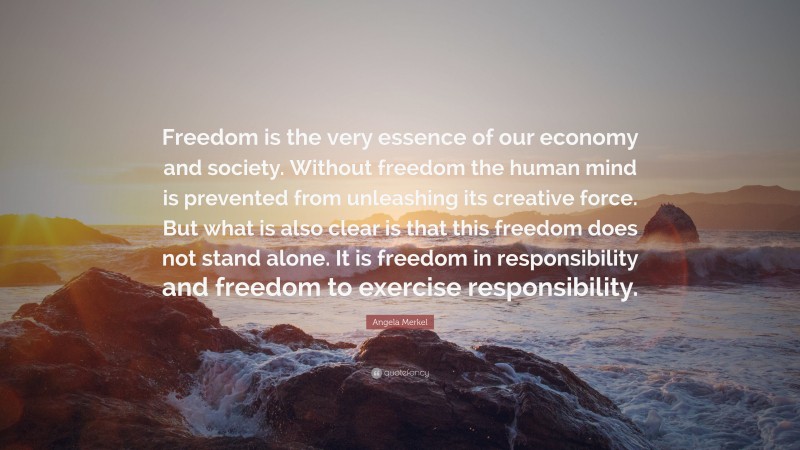 Freedom is the very essence of our economy and society. Without freedom the human mind is prevented from unleashing its creative force. But what is also clear is that this freedom does not stand alone. It is freedom in responsibility and freedom to exercise responsibility.

Angela Merkel

quotefancy